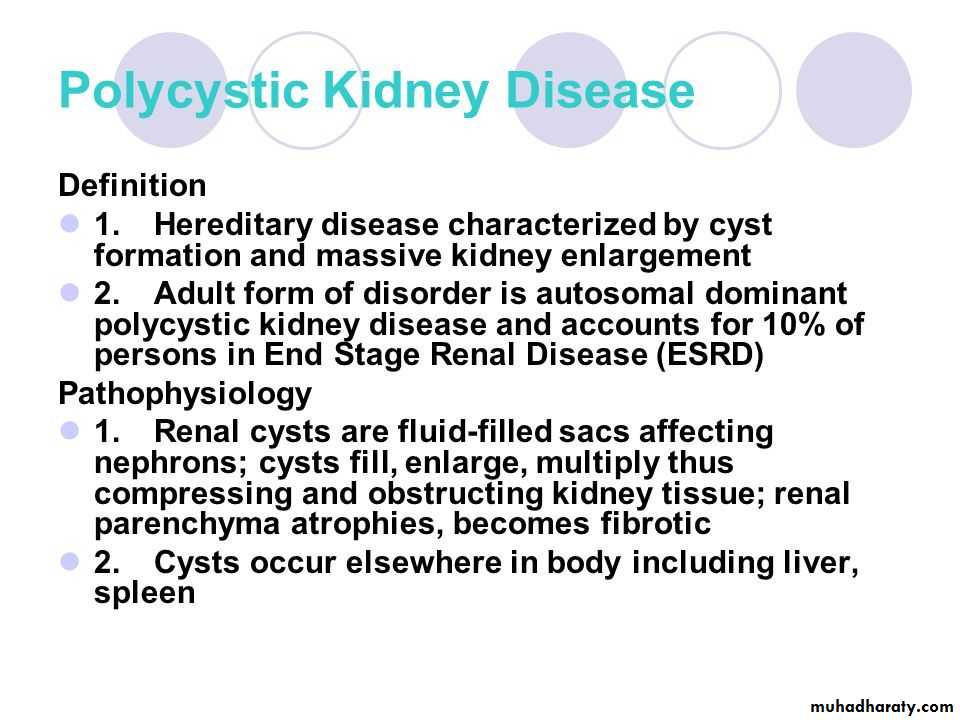 Polycystic Kidney Disease

Definition

1. Hereditary disease characterized by cyst formation and massive kidney enlargement

2. Adult form of disorder is autosomal dominant polycystic kidney disease and accounts for 10% of persons in End Stage Renal Disease (ESRD)

Pathophysiology

1. Renal cysts are fluid-filled sacs affecting nephrons; cysts fill, enlarge, multiply thus compressing and obstructing kidney tissue; renal parenchyma atrophies, becomes fibrotic

2. Cysts occur elsewhere in body including liver, spleen

muhadharaty.com